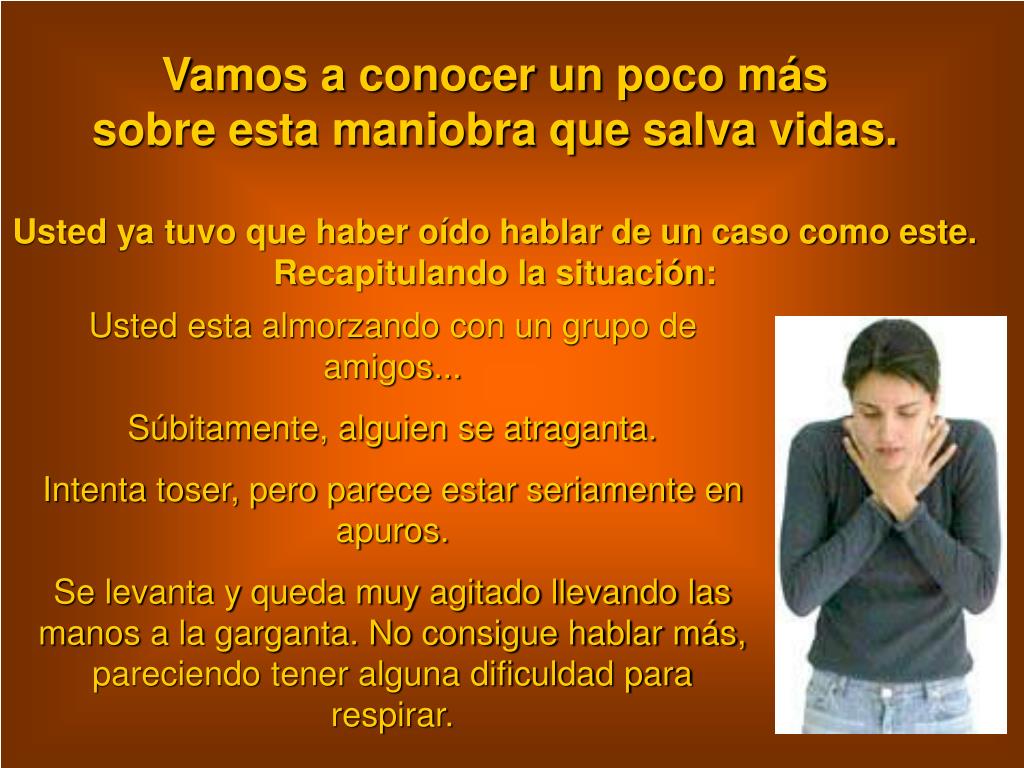 Vamos a conocer un poco más
sobre esta maniobra que salva vidas.

Usted ya tuvo que haber oído hablar de un caso como este. Recapitulando la situación:

Usted esta almorzando con un grupo de amigos...

Súbitamente, alguien se atraganta.

Intenta toser, pero parece estar seriamente en apuros.

Se levanta y queda muy agitado llevando las manos a la garganta. No consigue hablar más, pareciendo tener alguna dificuldad para respirar.